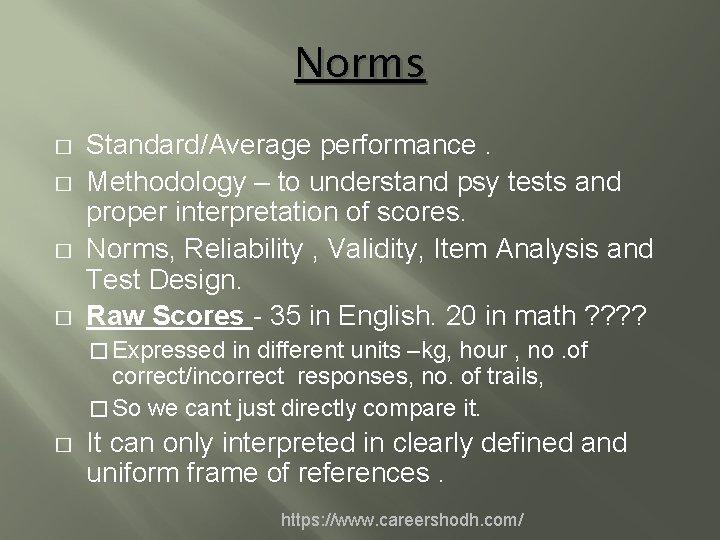 Norms

□ Standard/Average performance .

□ Methodology – to understand psy tests and proper interpretation of scores.

□ Norms, Reliability , Validity, Item Analysis and Test Design.

□ Raw Scores - 35 in English. 20 in math ????

□ Expressed in different units –kg, hour , no .of correct/incorrect responses, no. of trails,

□ So we cant just directly compare it.

□ It can only interpreted in clearly defined and uniform frame of references .

https://www.careershodh.com/